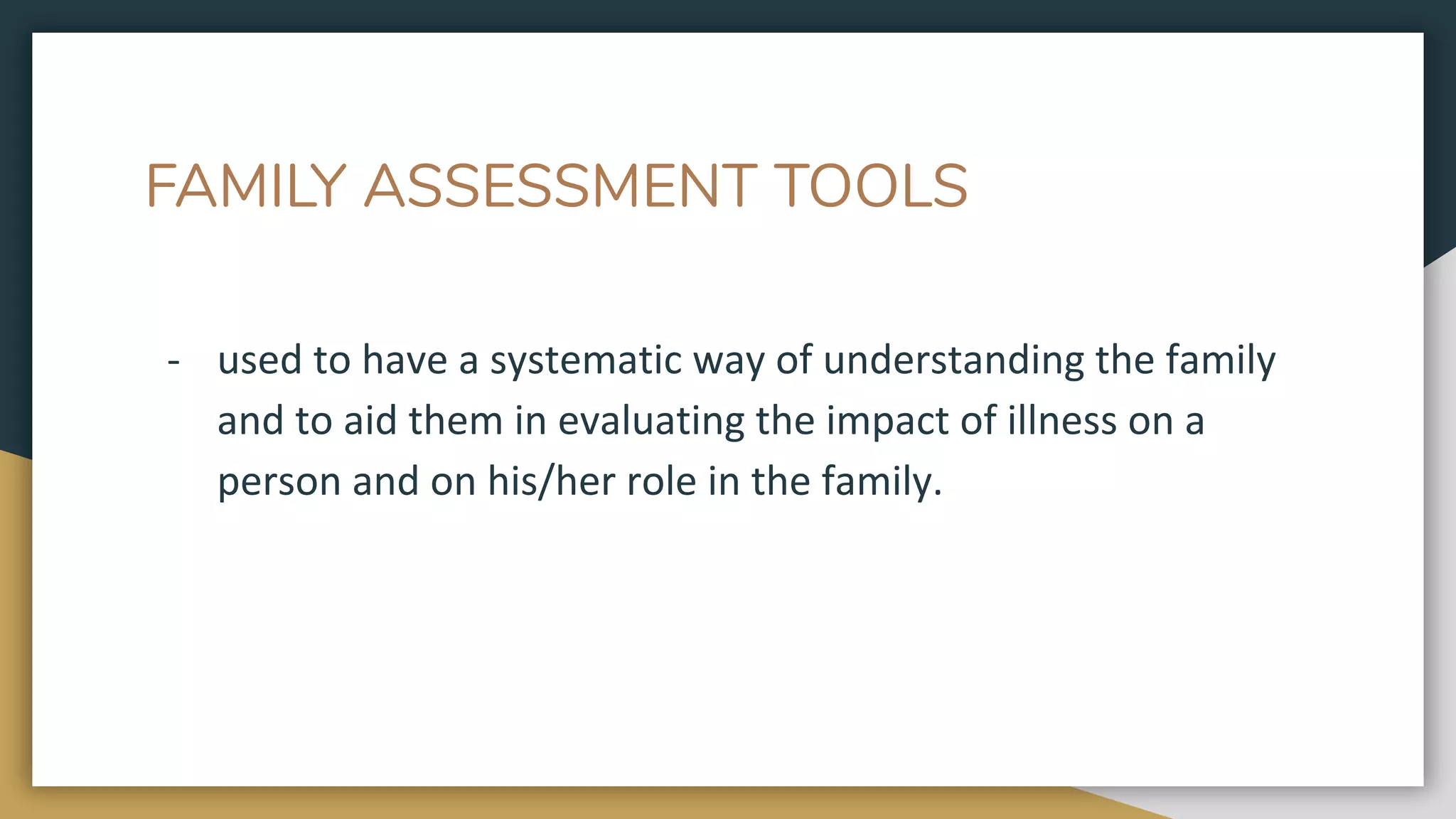 FAMILY ASSESSMENT TOOLS

- used to have a systematic way of understanding the family and to aid them in evaluating the impact of illness on a person and on his/her role in the family.